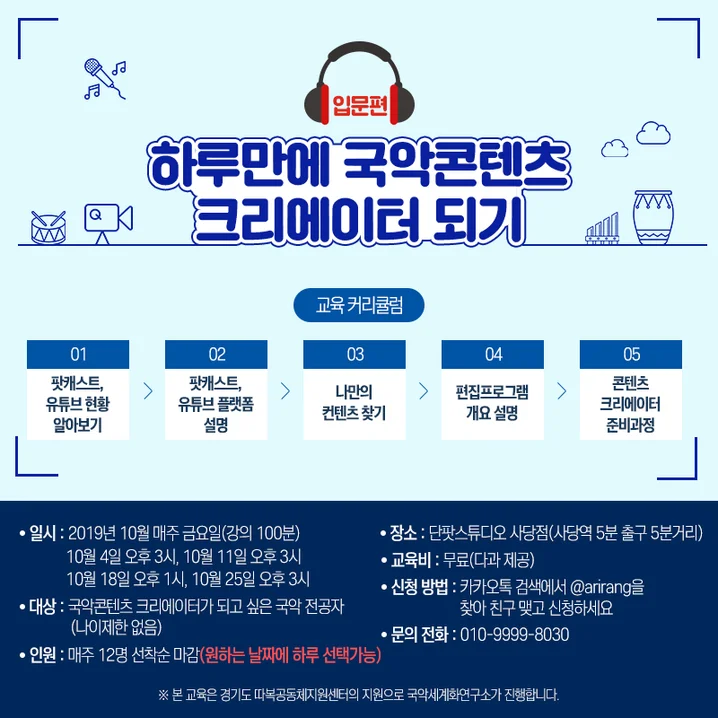 입문편

하루만에 국악콘텐츠 크리에이터 되기

교육 커리큘럼

01
팟캐스트, 유튜브 현황 알아보기

02
팟캐스트, 유튜브 플랫폼 설명

03
나만의 컨텐츠 찾기

04
편집프로그램 개요 설명

05
콘텐츠 크리에이터 준비과정

• 일시 : 2019년 10월 매주 금요일(강의 100분)
10월 4일 오후 3시, 10월 11일 오후 3시
10월 18일 오후 1시, 10월 25일 오후 3시

• 대상 : 국악콘텐츠 크리에이터가 되고 싶은 국악 전공자 (나이제한 없음)

• 인원 : 매주 12명 선착순 마감(원하는 날짜에 하루 선택가능)

• 장소 : 단팟스튜디오 사당점(사당역 5분 출구 5분거리)

• 교육비 : 무료(다과 제공)

• 신청 방법 : 카카오톡 검색에서 @arirang을 찾아 친구 맺고 신청하세요

• 문의 전화 : 010-9999-8030

※ 본 교육은 경기도 따복공동체지원센터의 지원으로 국악세계화연구소가 진행합니다.